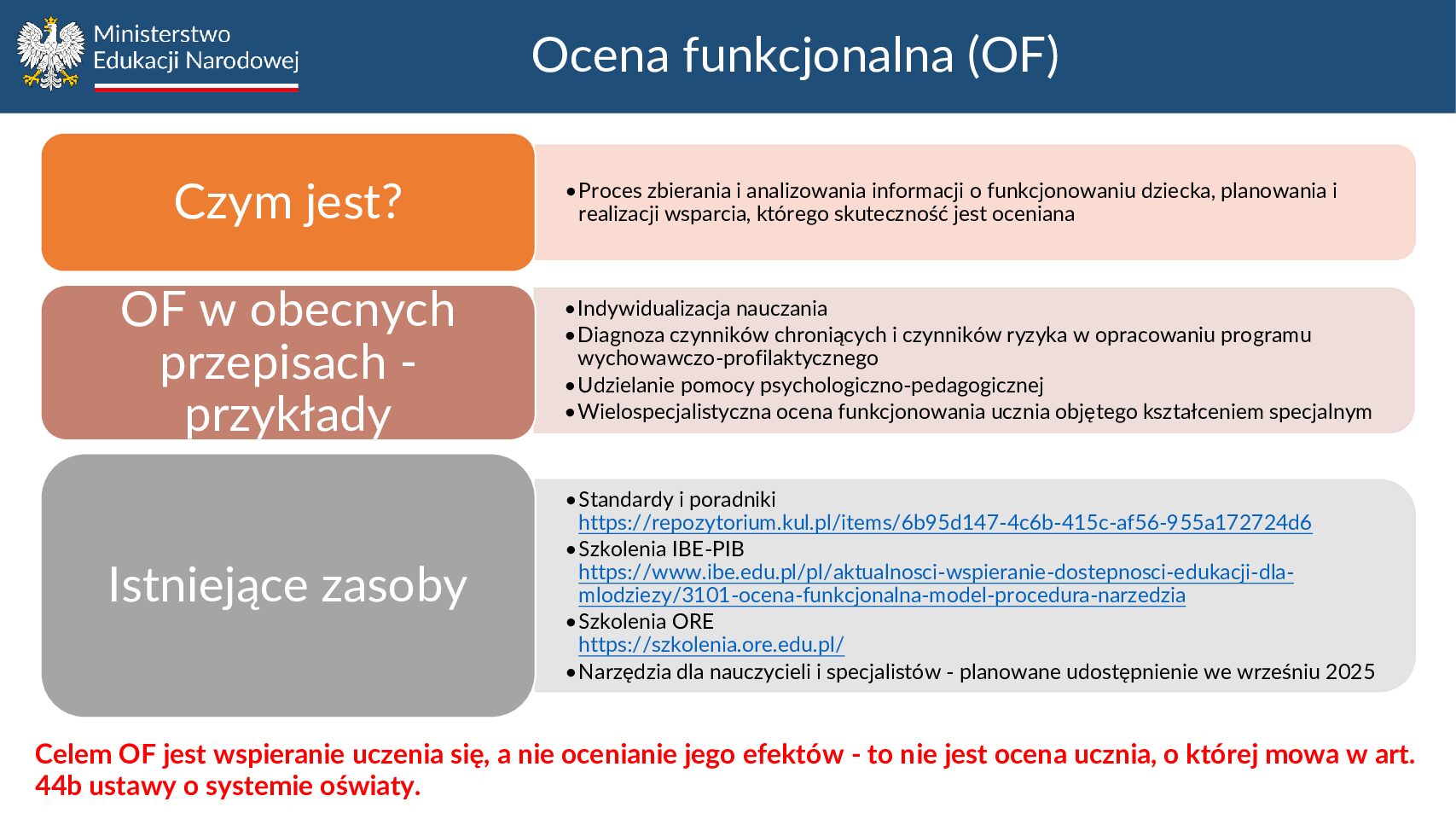 Ministerstwo Edukacji Narodowej

Ocena funkcjonalna (OF)

Czym jest?

• Proces zbierania i analizowania informacji o funkcjonowaniu dziecka, planowania i realizacji wsparcia, którego skuteczność jest oceniana

OF w obecnych przepisach - przykłady

• Indywidualizacja nauczania
• Diagnoza czynników chroniących i czynników ryzyka w opracowaniu programu wychowawczo-profilaktycznego
• Udzielanie pomocy psychologiczno-pedagogicznej
• Wielospecjalistyczna ocena funkcjonowania ucznia objętego kształceniem specjalnym

Istniejące zasoby

• Standardy i poradniki https://repozytorium.kul.pl/items/6b95d147-4c6b-415c-af56-955a172724d6
• Szkolenia IBE-PIB https://www.ibe.edu.pl/pl/aktualnosci-wspieranie-dostepnosci-edukacji-dla-mlodziezy/3101-ocena-funkcjonalna-model-procedura-narzedzia
• Szkolenia ORE https://szkolenia.ore.edu.pl/
• Narzędzia dla nauczycieli i specjalistów - planowane udostępnienie we wrześniu 2025

Celem OF jest wspieranie uczenia się, a nie ocenianie jego efektów - to nie jest ocena ucznia, o której mowa w art. 44b ustawy o systemie oświaty.